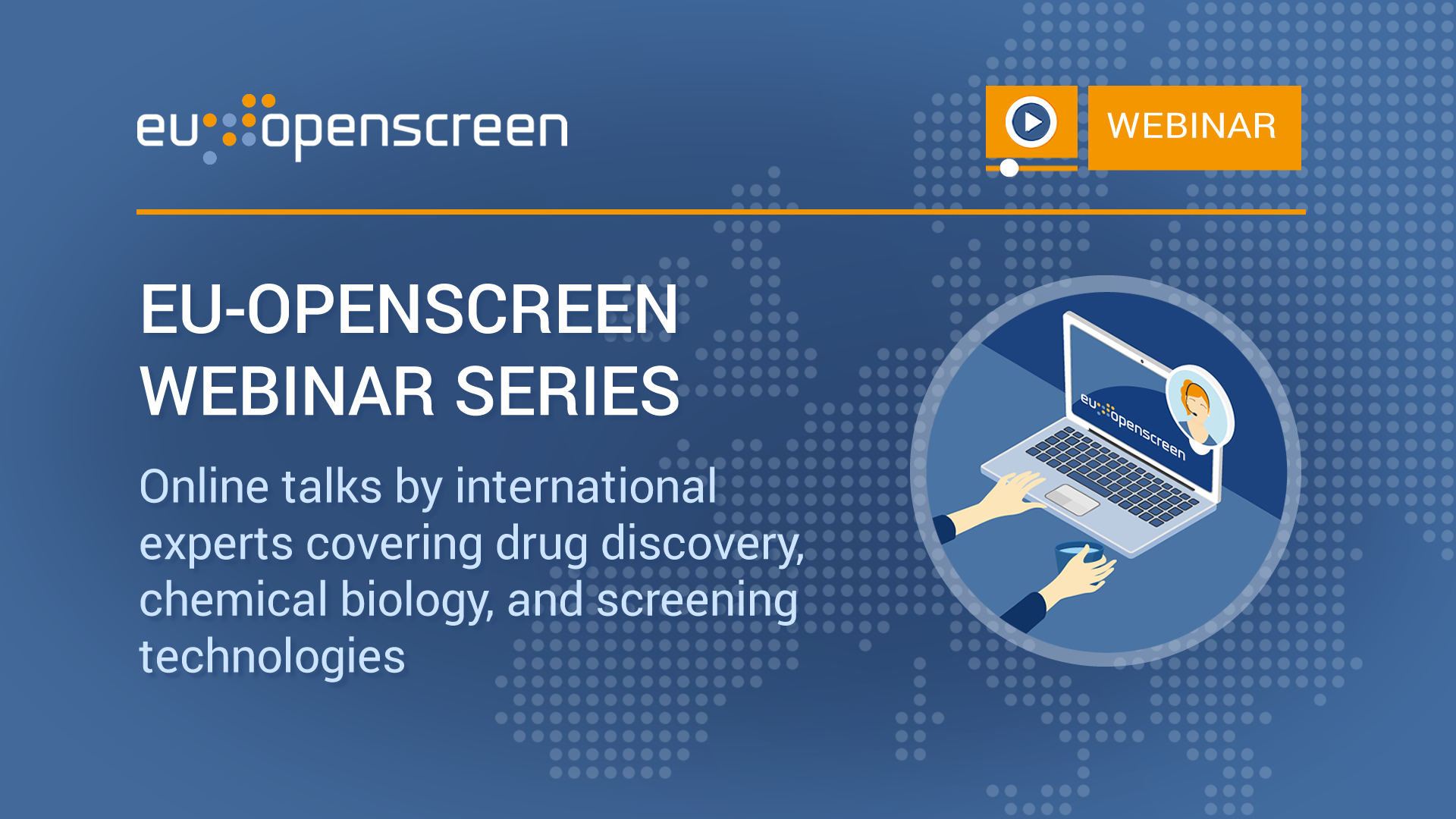 eu openscreen

WEBINAR

EU-OPENSCREEN WEBINAR SERIES

Online talks by international experts covering drug discovery, chemical biology, and screening technologies

eu openscreen